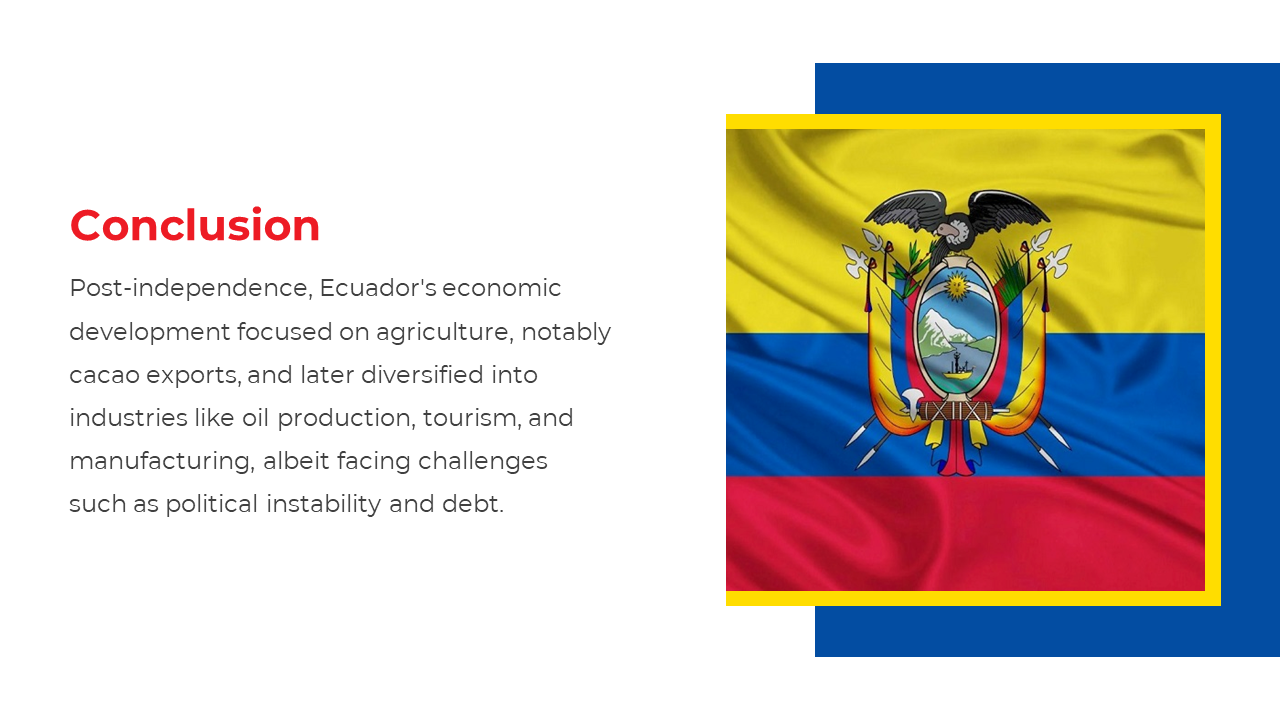 Conclusion

Post-independence, Ecuador's economic development focused on agriculture, notably cacao exports, and later diversified into industries like oil production, tourism, and manufacturing, albeit facing challenges such as political instability and debt.